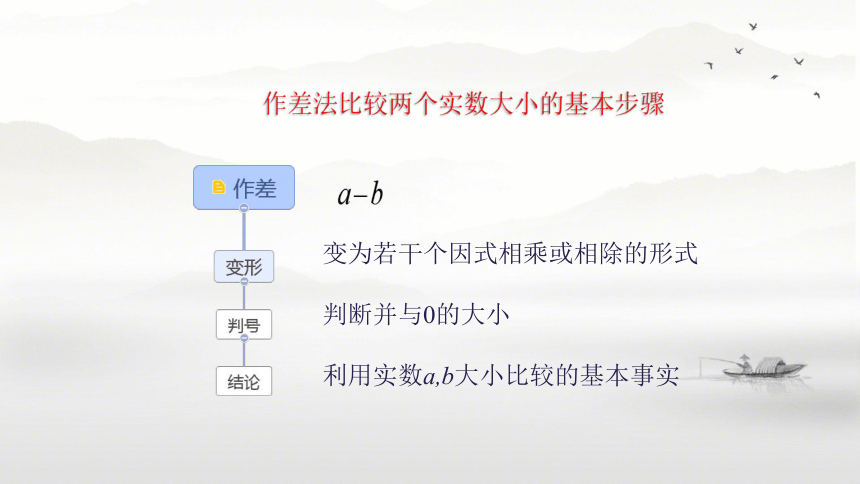 作差法比较两个实数大小的基本步骤

作差

$a-b$

变形

变为若干个因式相乘或相除的形式

判号

判断并与0的大小

结论

利用实数$a,b$大小比较的基本事实